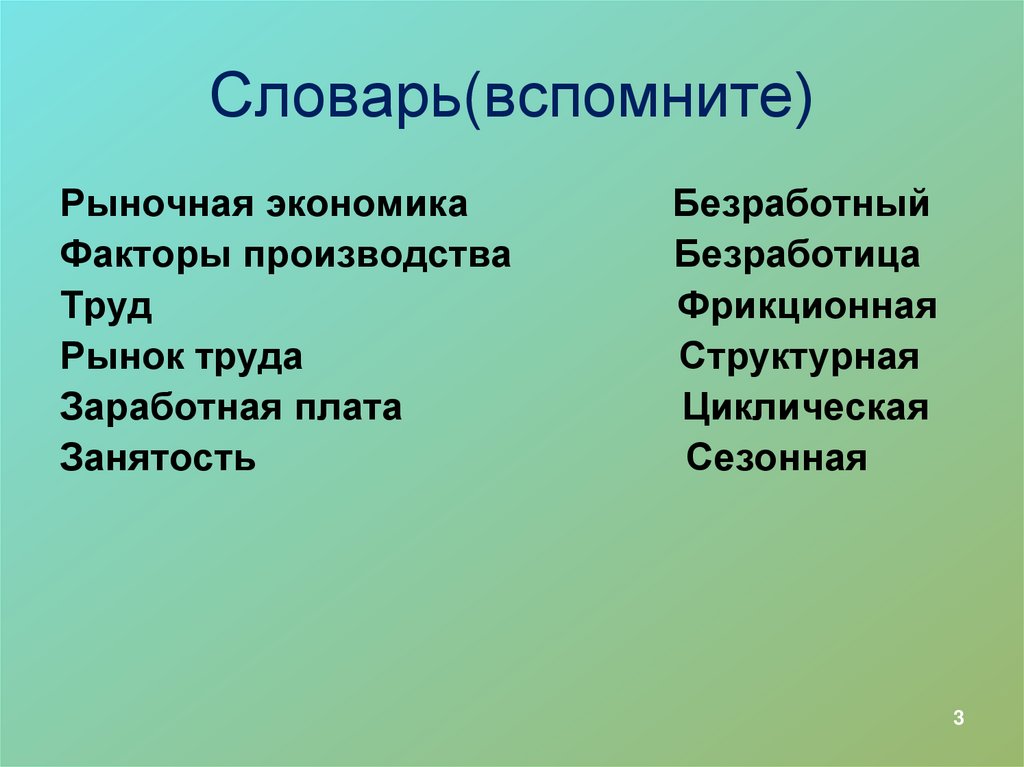 Словарь(вспомните)

Рыночная экономика
Факторы производства
Труд
Рынок труда
Заработная плата
Занятость

Безработный
Безработица
Фрикционная
Структурная
Циклическая
Сезонная

3